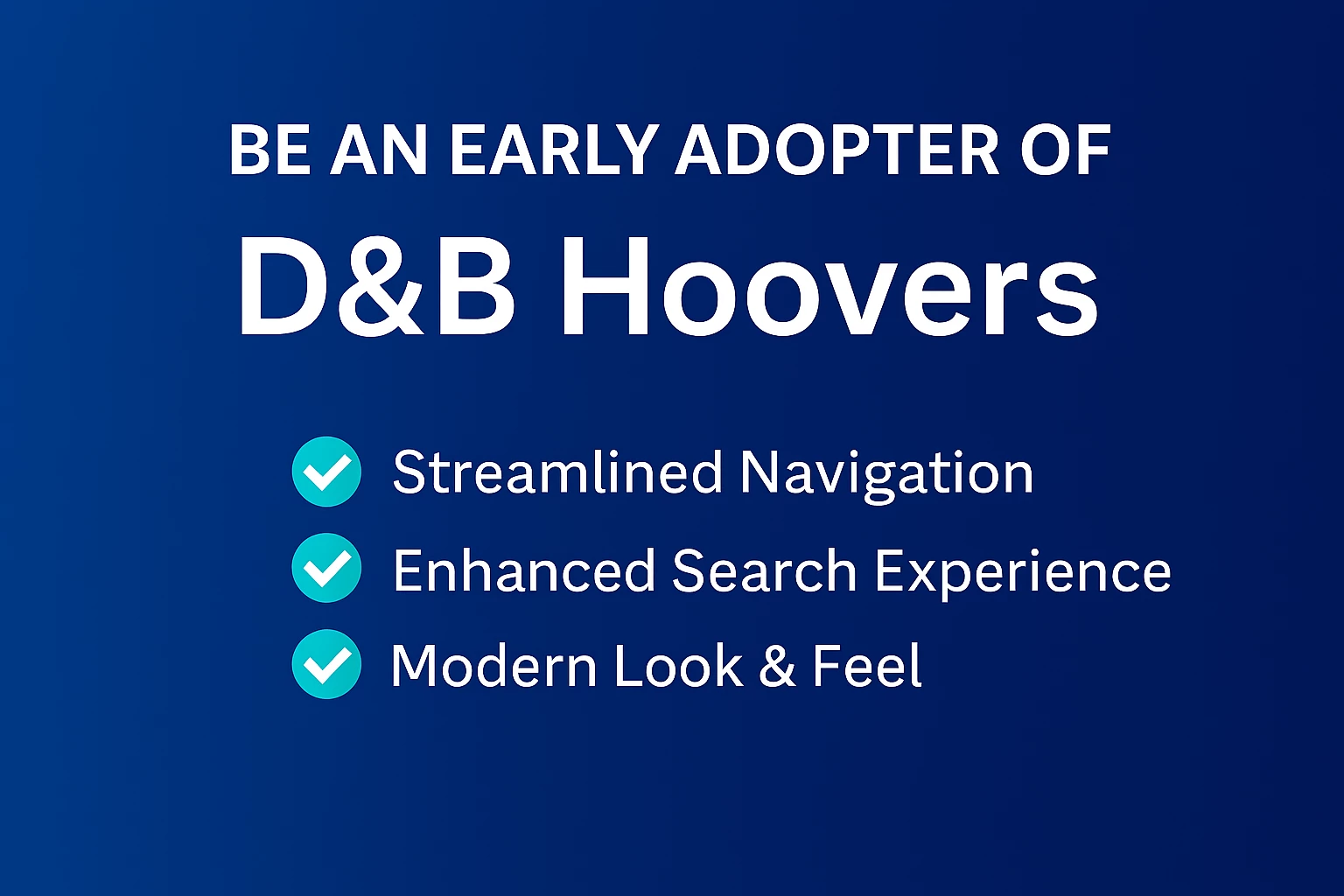 BE AN EARLY ADOPTER OF
D&B Hoovers

Streamlined Navigation
Enhanced Search Experience
Modern Look & Feel